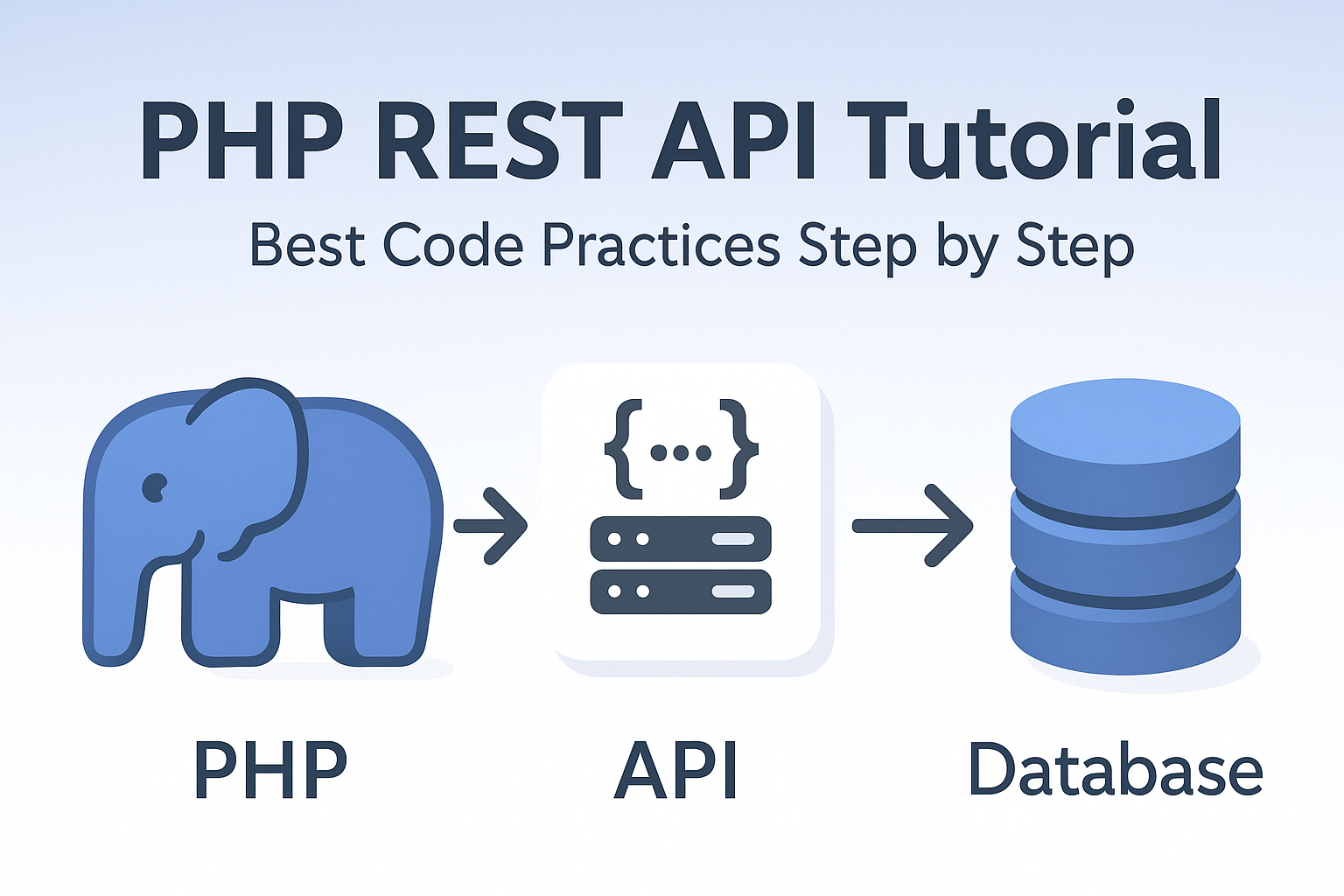 PHP REST API Tutorial

Best Code Practices Step by Step

{...}

PHP

API

Database